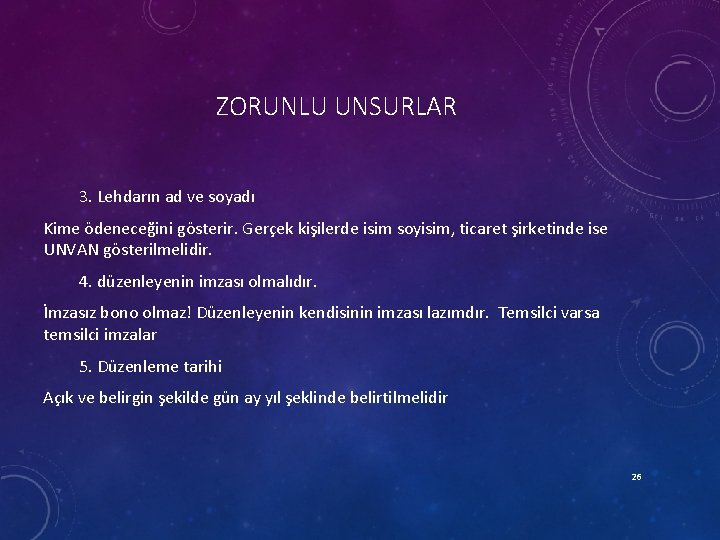 ZORUNLU UNSURLAR

3. Lehdarın ad ve soyadı

Kime ödeneceğini gösterir. Gerçek kişilerde isim soyisim, ticaret şirketinde ise UNVAN gösterilmelidir.

4. düzenleyenin imzası olmalıdır.

İmzasız bono olmaz! Düzenleyenin kendisinin imzası lazımdır. Temsilci varsa temsilci imzalar

5. Düzenleme tarihi

Açık ve belirgin şekilde gün ay yıl şeklinde belirtilmelidir

26